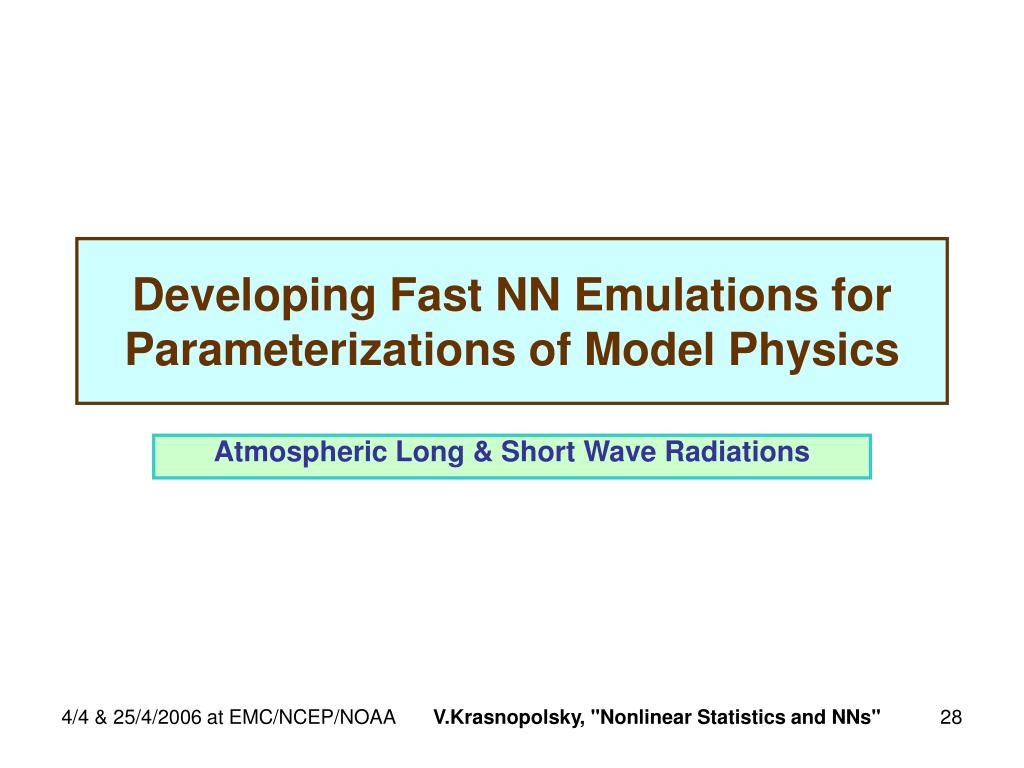 Developing Fast NN Emulations for Parameterizations of Model Physics

Atmospheric Long & Short Wave Radiations

4/4 & 25/4/2006 at EMC/NCEP/NOAA V.Krasnopolsky, "Nonlinear Statistics and NNs" 28